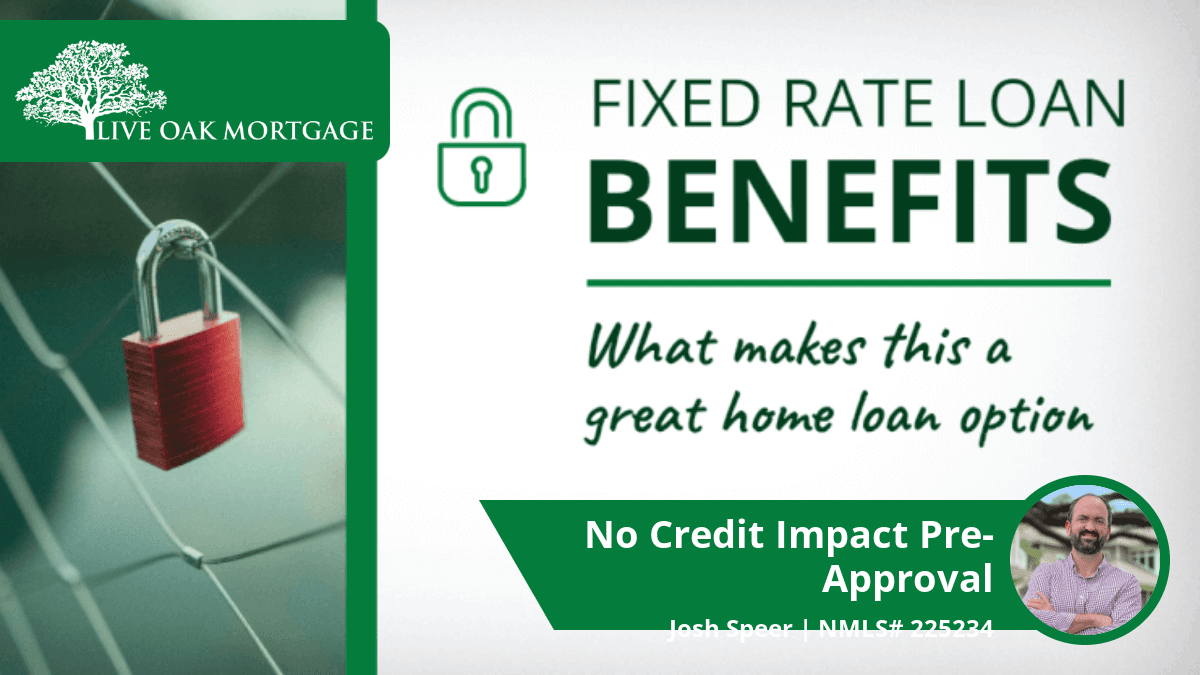 LIVE OAK MORTGAGE

FIXED RATE LOAN
BENEFITS

What makes this a great home loan option

No Credit Impact Pre-Approval

Josh Speer | NMLS# 225234